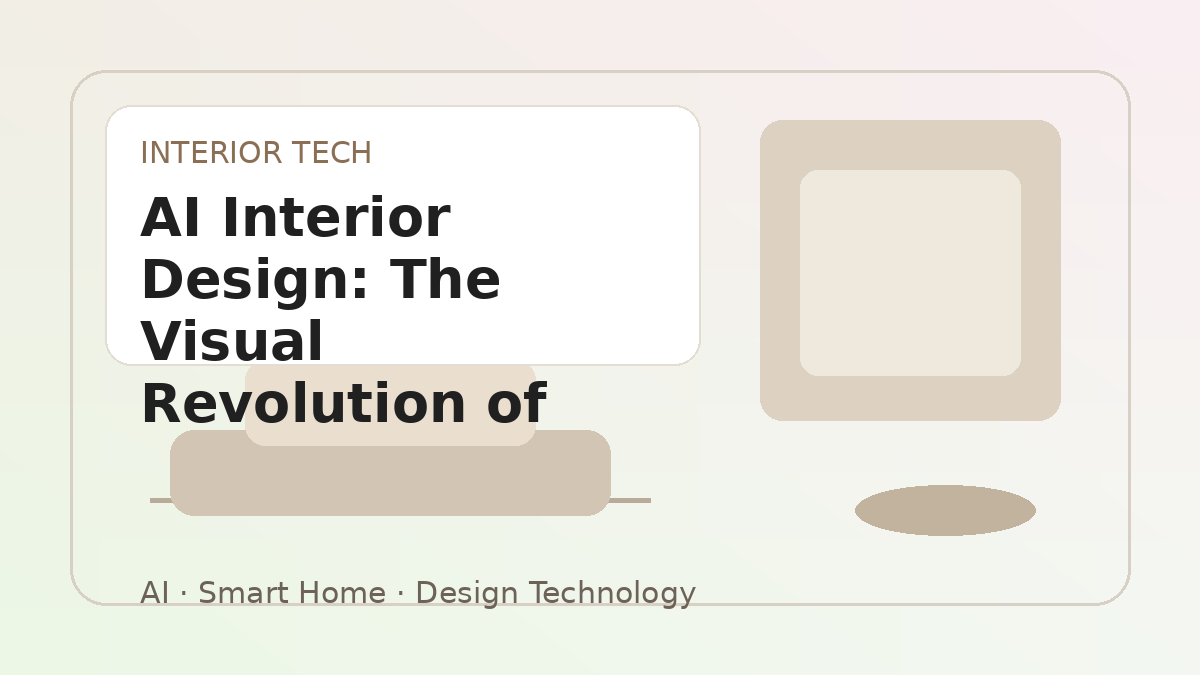 INTERIOR TECH

AI Interior Design: The Visual Revolution of

AI · Smart Home · Design Technology